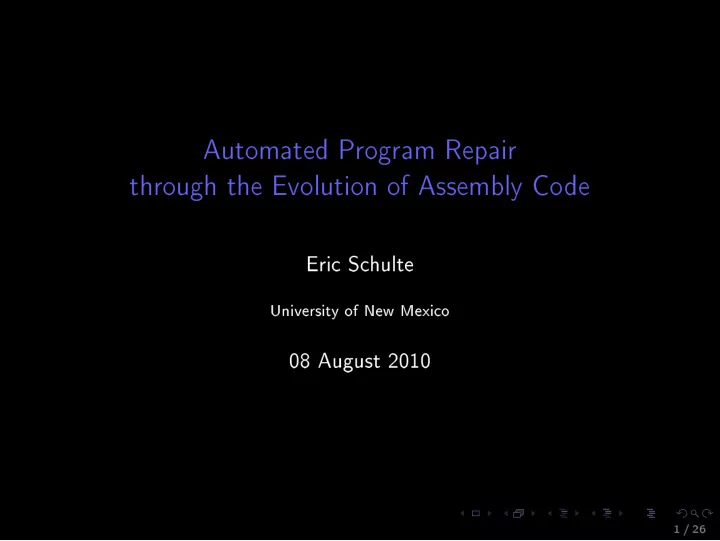 Automated Program Repair through the Evolution of Assembly Code

Eric Schulte

University of New Mexico

08 August 2010

1 / 26